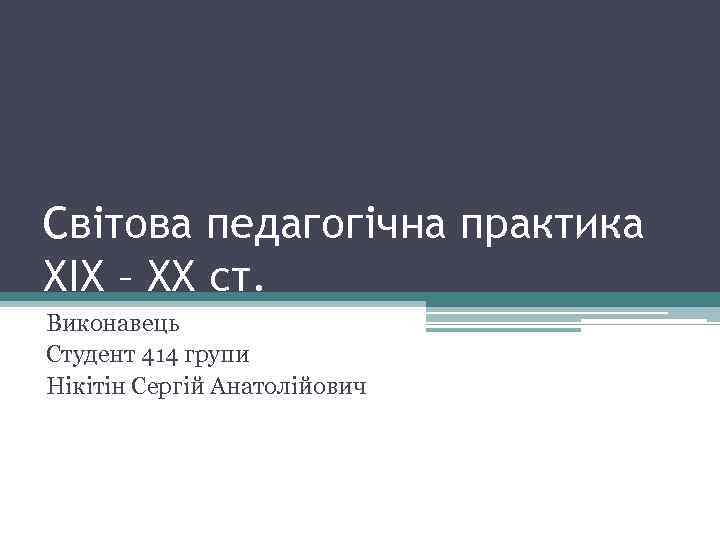 Світова педагогічна практика XIX – XX ст.

Виконавець
Студент 414 групи
Нікітін Сергій Анатолійович